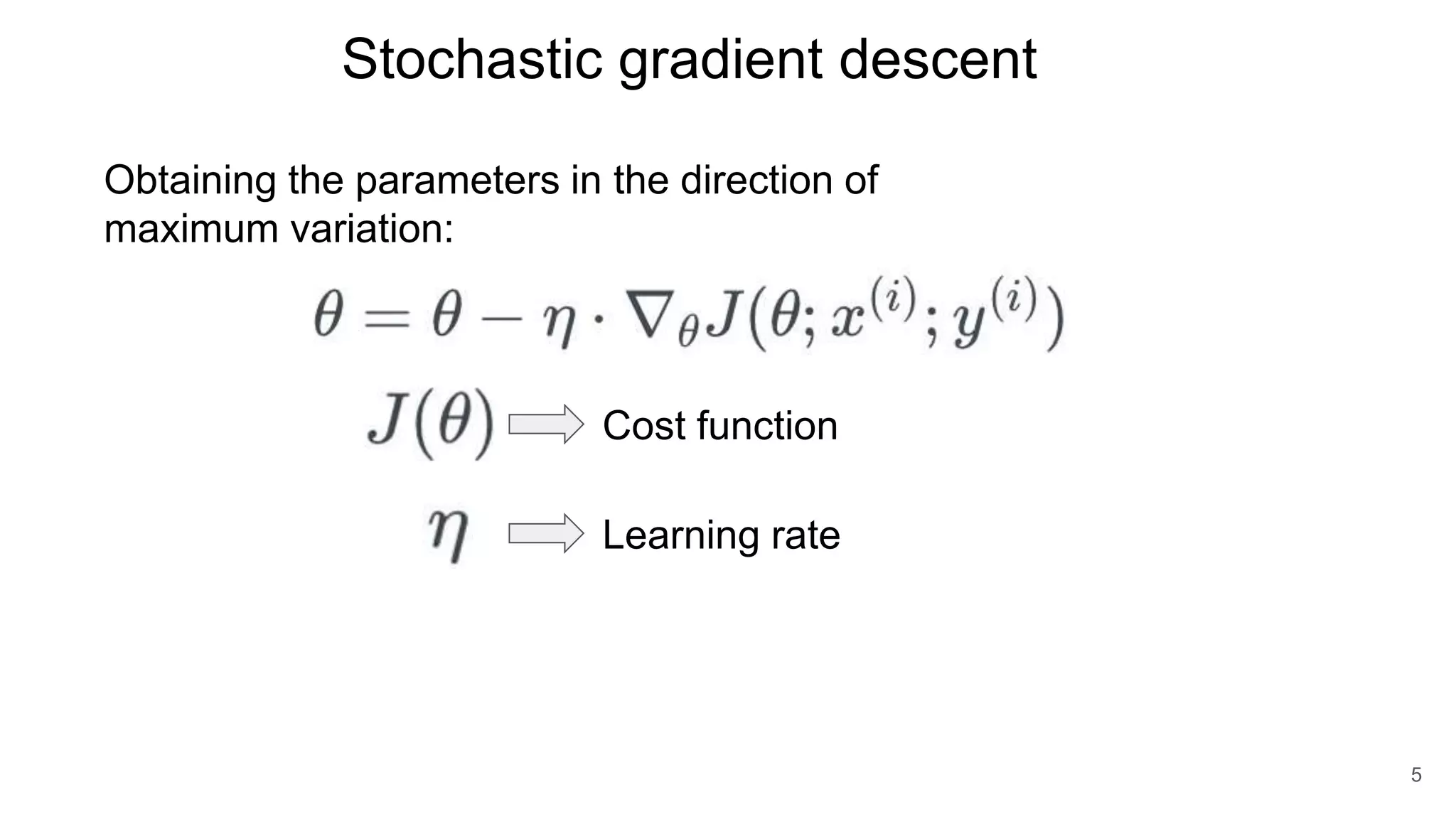 Stochastic gradient descent

Obtaining the parameters in the direction of maximum variation:

$\theta = \theta - \eta \cdot \nabla_\theta J(\theta; x^{(i)}; y^{(i)})$

$J(\theta)$ Cost function

$\eta$ Learning rate

5